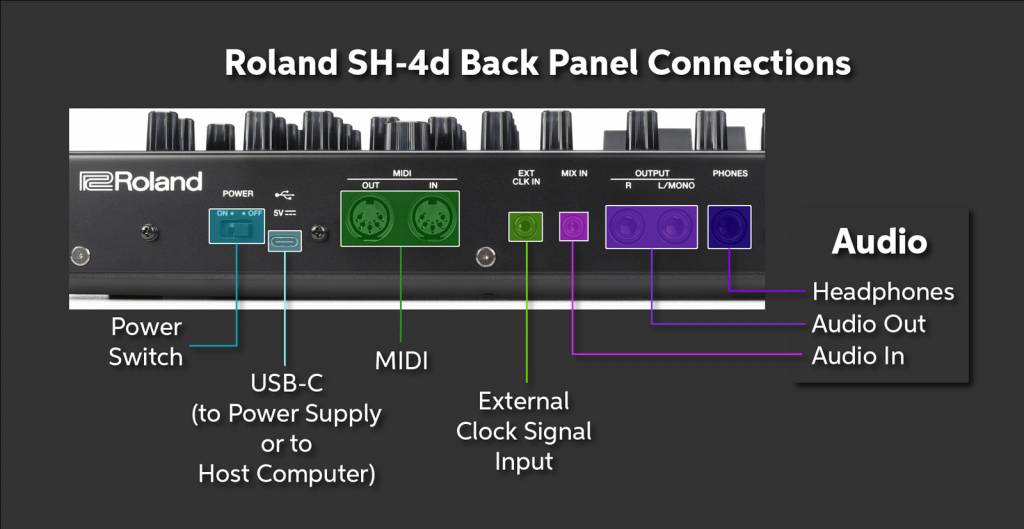 Roland SH-4d Back Panel Connections

Roland

POWER

ON OFF

5V

MIDI

OUT IN

EXT CLK IN

MIX IN

OUTPUT

R L/MONO

PHONES

Audio

Headphones

Audio Out

Audio In

Power Switch

USB-C (to Power Supply or to Host Computer)

MIDI

External Clock Signal Input